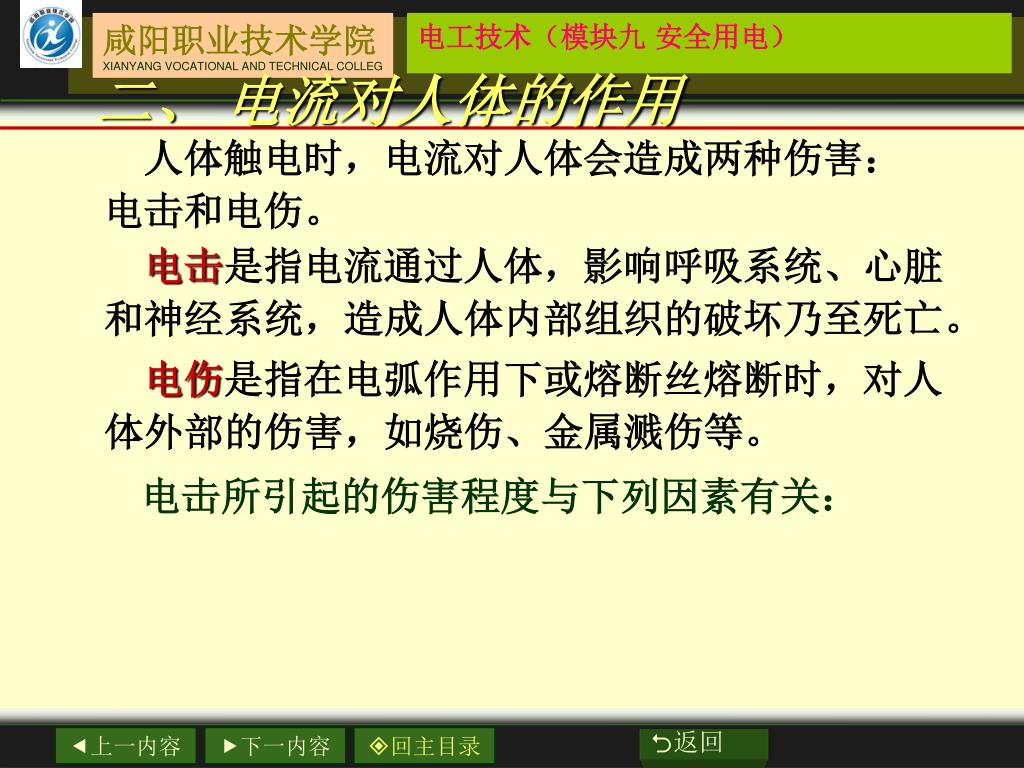 咸阳职业技术学院
XIANYANG VOCATIONAL AND TECHNICAL COLLEG

电工技术（模块九 安全用电）

二、电流对人体的作用

人体触电时，电流对人体会造成两种伤害：电击和电伤。

电击是指电流通过人体，影响呼吸系统、心脏和神经系统，造成人体内部组织的破坏乃至死亡。

电伤是指在电弧作用下或熔断丝熔断时，对人体外部的伤害，如烧伤、金属溅伤等。

电击所引起的伤害程度与下列因素有关：

◄上一内容 ►下一内容 ◈回主目录 ⮌返回